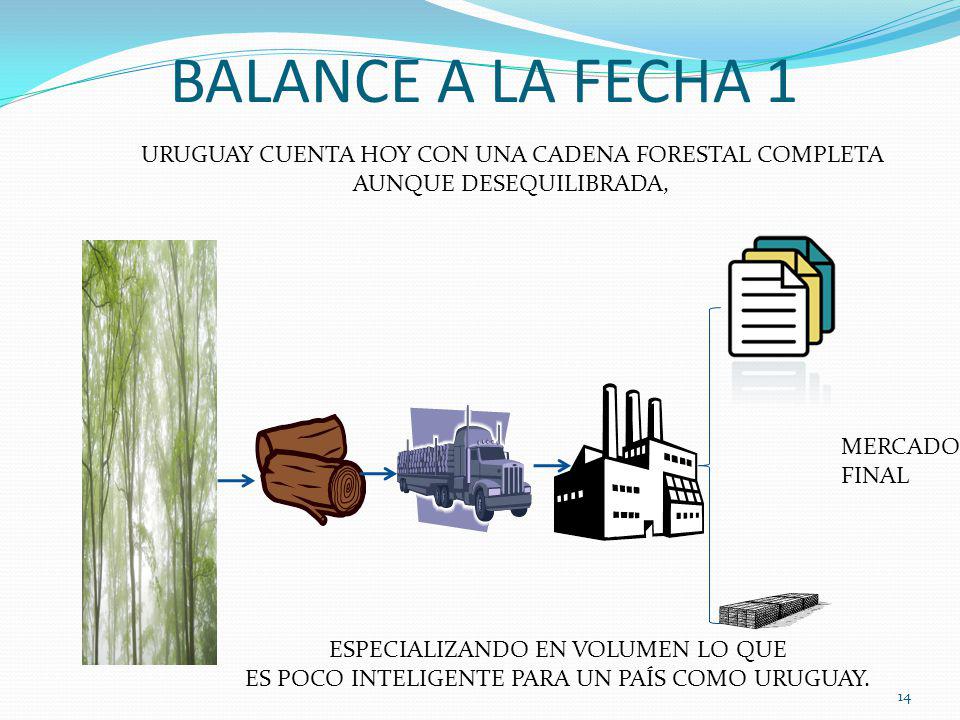 BALANCE A LA FECHA 1

URUGUAY CUENTA HOY CON UNA CADENA FORESTAL COMPLETA AUNQUE DESEQUILIBRADA,

MERCADO FINAL

ESPECIALIZANDO EN VOLUMEN LO QUE ES POCO INTELIGENTE PARA UN PAÍS COMO URUGUAY.

14